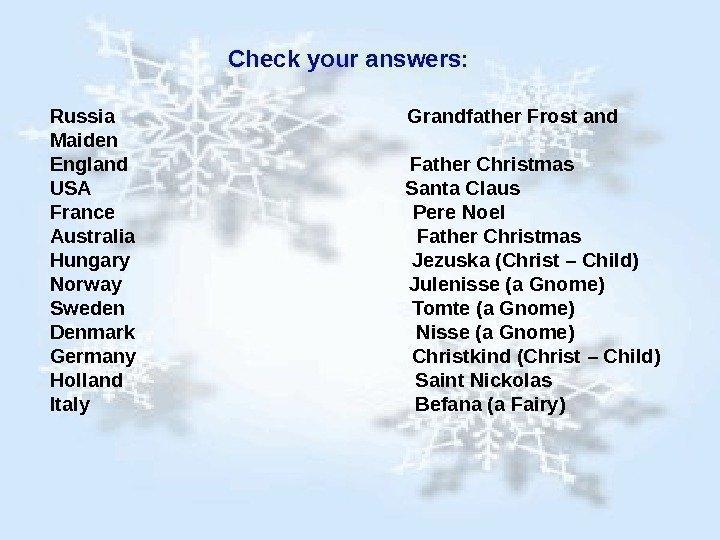 Check your answers:

Russia Grandfather Frost and Maiden
England Father Christmas
USA Santa Claus
France Pere Noel
Australia Father Christmas
Hungary Jezuska (Christ – Child)
Norway Julenisse (a Gnome)
Sweden Tomte (a Gnome)
Denmark Nisse (a Gnome)
Germany Christkind (Christ – Child)
Holland Saint Nickolas
Italy Befana (a Fairy)